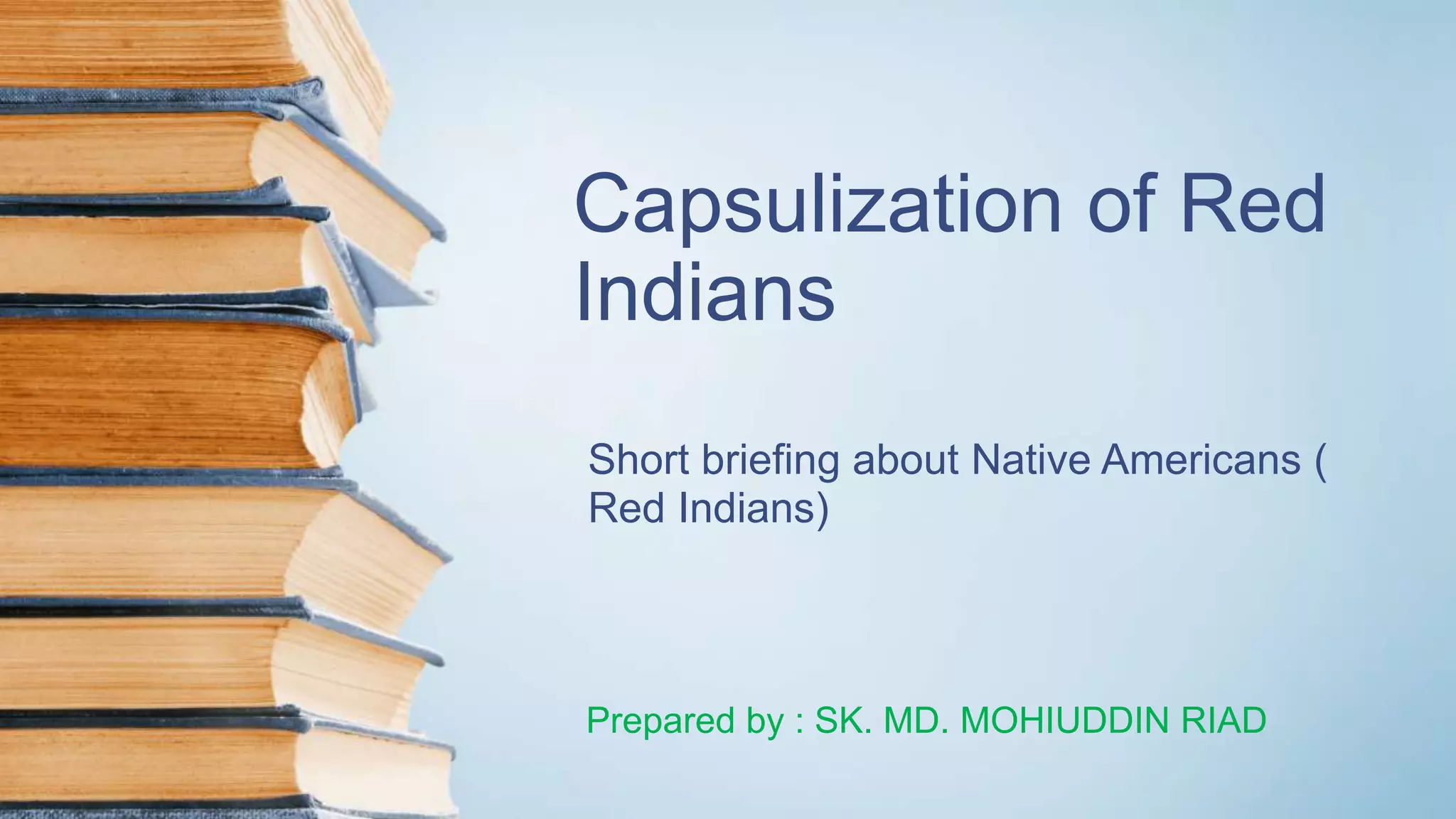 Capsulization of Red Indians

Short briefing about Native Americans ( Red Indians)

Prepared by : SK. MD. MOHIUDDIN RIAD